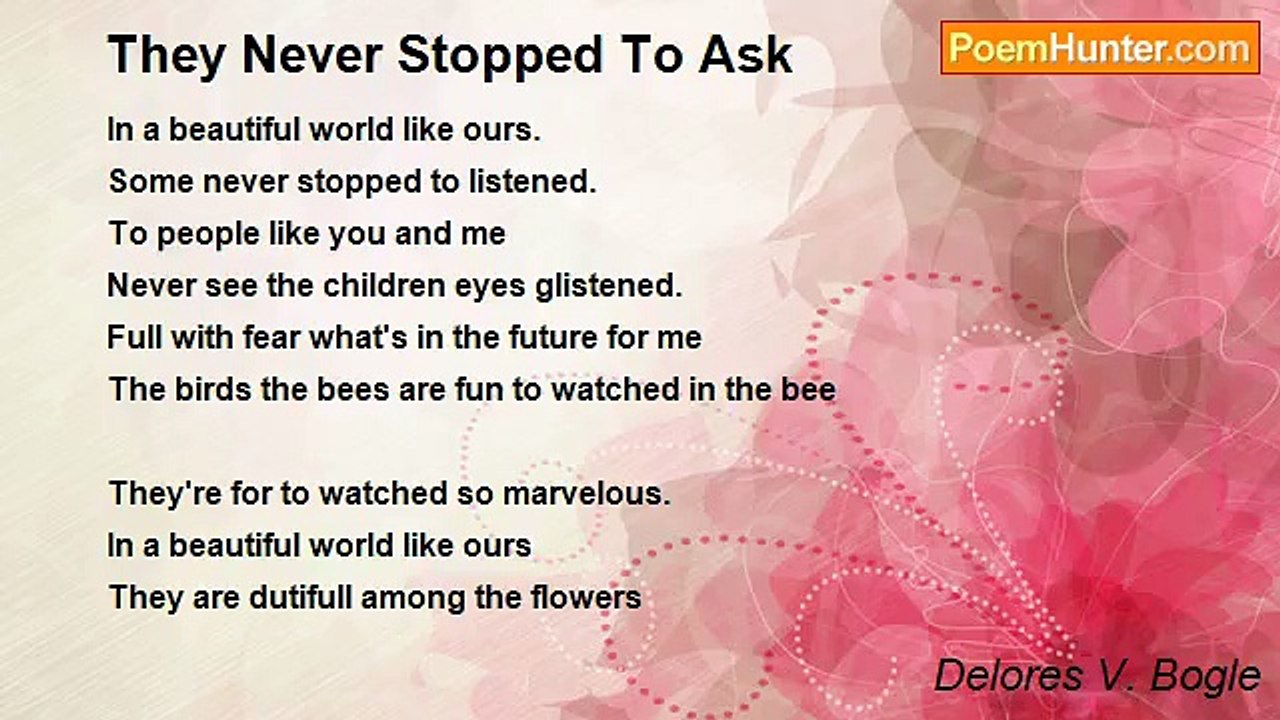 They Never Stopped To Ask

PoemHunter.com

In a beautiful world like ours.
Some never stopped to listened.
To people like you and me
Never see the children eyes glistened.
Full with fear what's in the future for me
The birds the bees are fun to watched in the bee

They're for to watched so marvelous.
In a beautiful world like ours
They are dutifull among the flowers

Delores V. Bogle